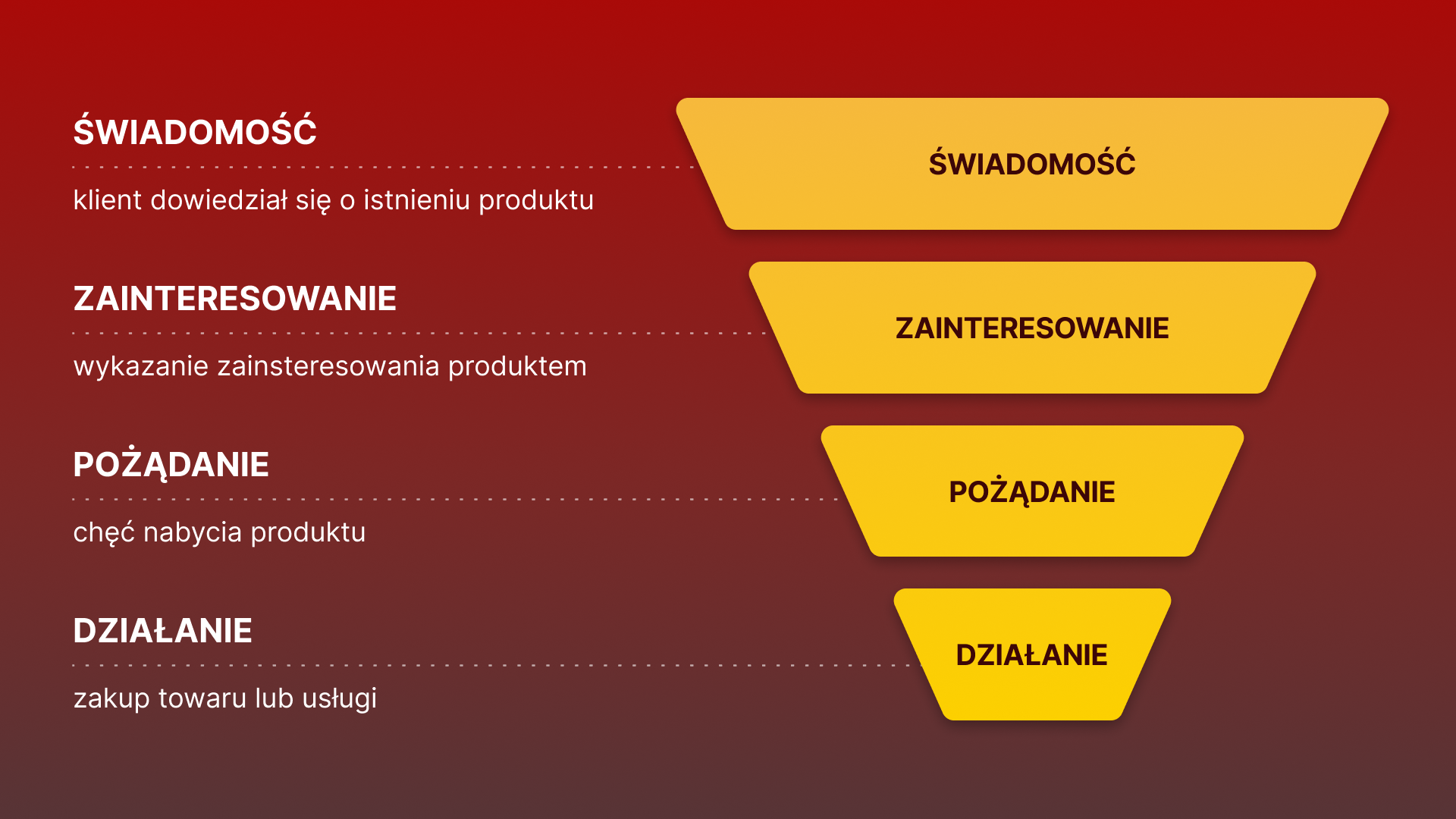 ŚWIADOMOŚĆ

klient dowiedział się o istnieniu produktu

ZAINTERESOWANIE

wykazanie zainsteresowania produktem

POŻĄDANIE

chęć nabycia produktu

DZIAŁANIE

zakup towaru lub usługi

ŚWIADOMOŚĆ

ZAINTERESOWANIE

POŻĄDANIE

DZIAŁANIE